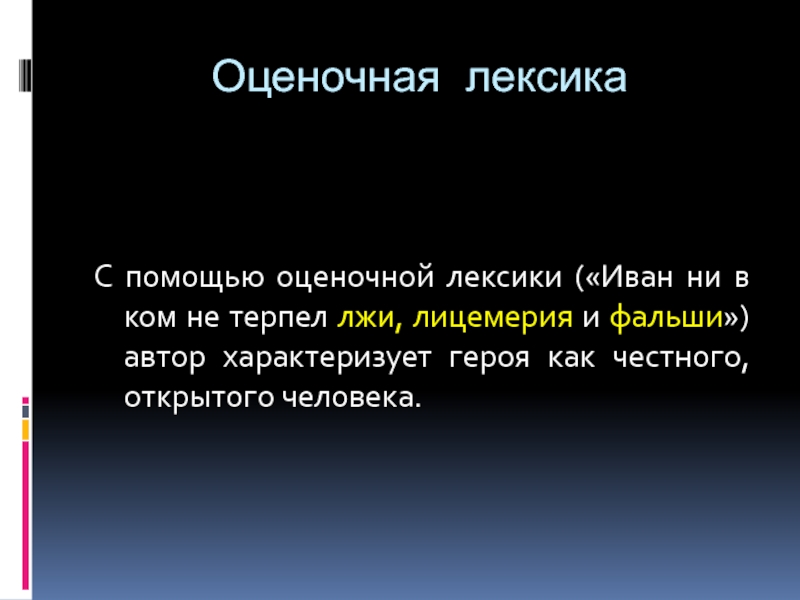 Оценочная лексика

С помощью оценочной лексики («Иван ни в ком не терпел лжи, лицемерия и фальши») автор характеризует героя как честного, открытого человека.